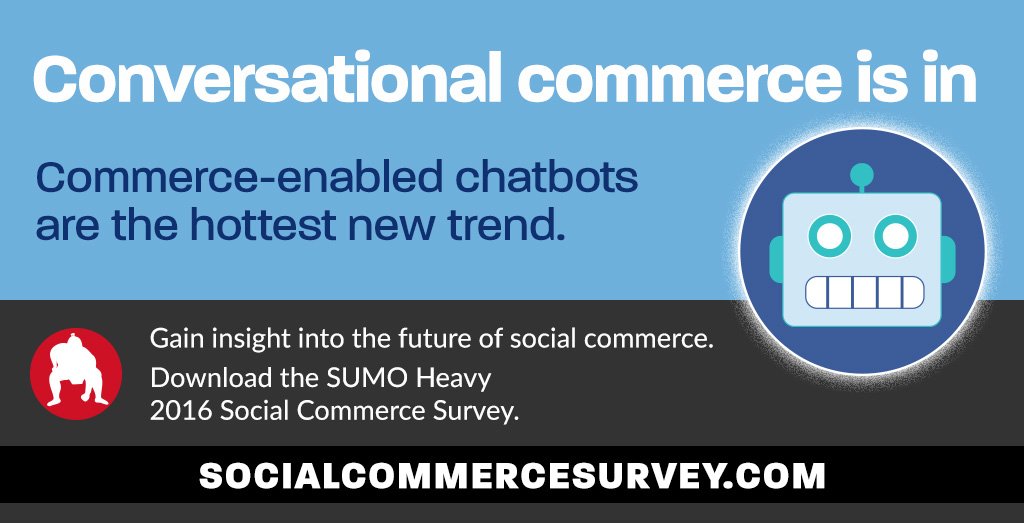 Conversational commerce is in

Commerce-enabled chatbots are the hottest new trend.

Gain insight into the future of social commerce.

Download the SUMO Heavy 2016 Social Commerce Survey.

SOCIALCOMMERCESURVEY.COM